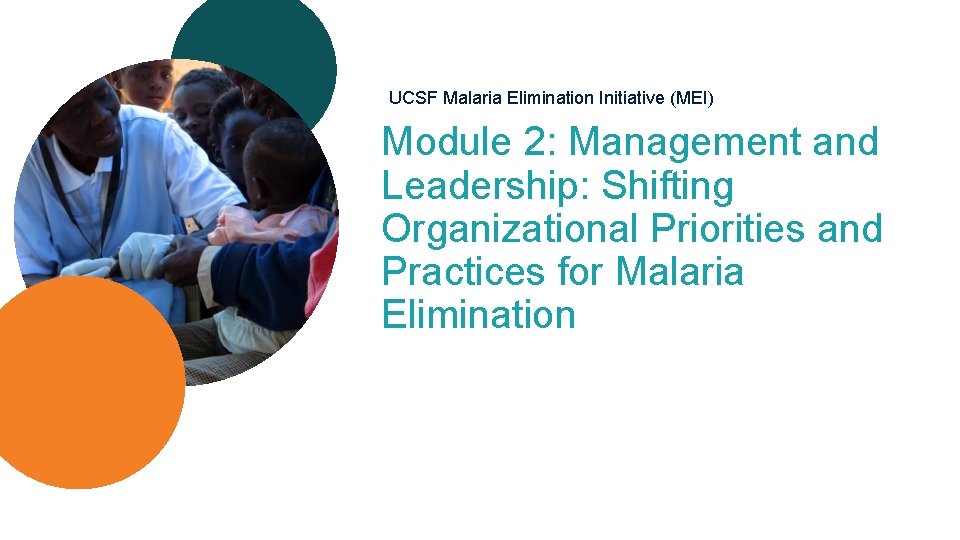 UCSF Malaria Elimination Initiative (MEI)

Module 2: Management and Leadership: Shifting Organizational Priorities and Practices for Malaria Elimination